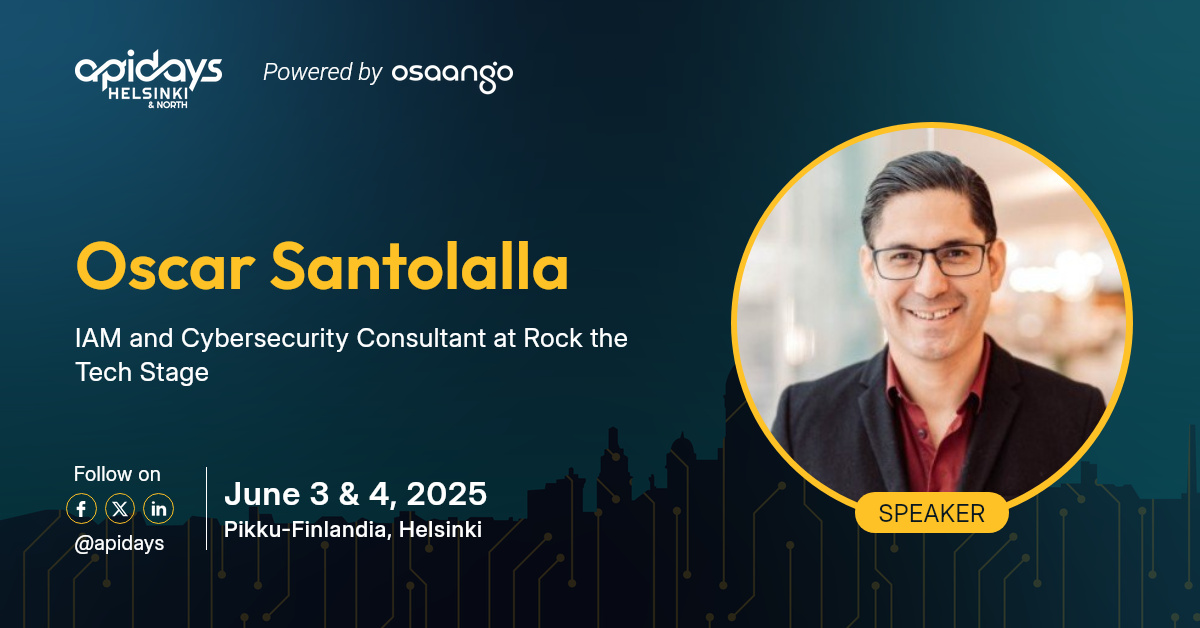 apidays HELSINKI & NORTH Powered by osaango

Oscar Santolalla

IAM and Cybersecurity Consultant at Rock the Tech Stage

Follow on

@apidays

June 3 & 4, 2025
Pikku-Finlandia, Helsinki

SPEAKER